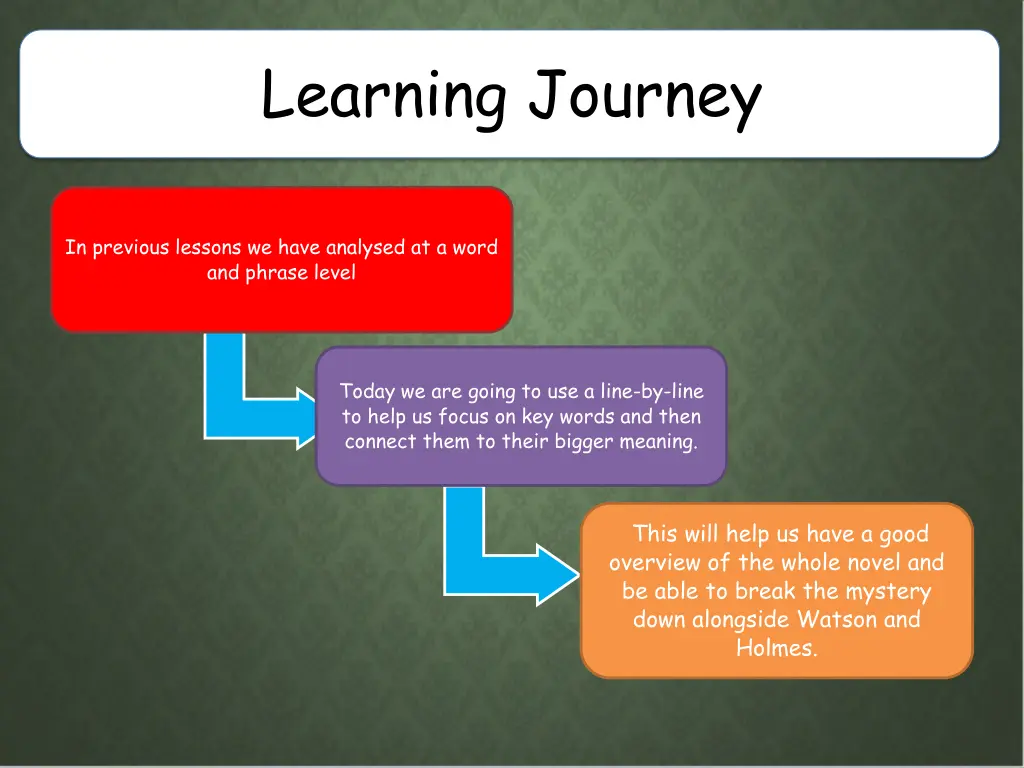 Learning Journey

In previous lessons we have analysed at a word and phrase level

Today we are going to use a line-by-line to help us focus on key words and then connect them to their bigger meaning.

This will help us have a good overview of the whole novel and be able to break the mystery down alongside Watson and Holmes.